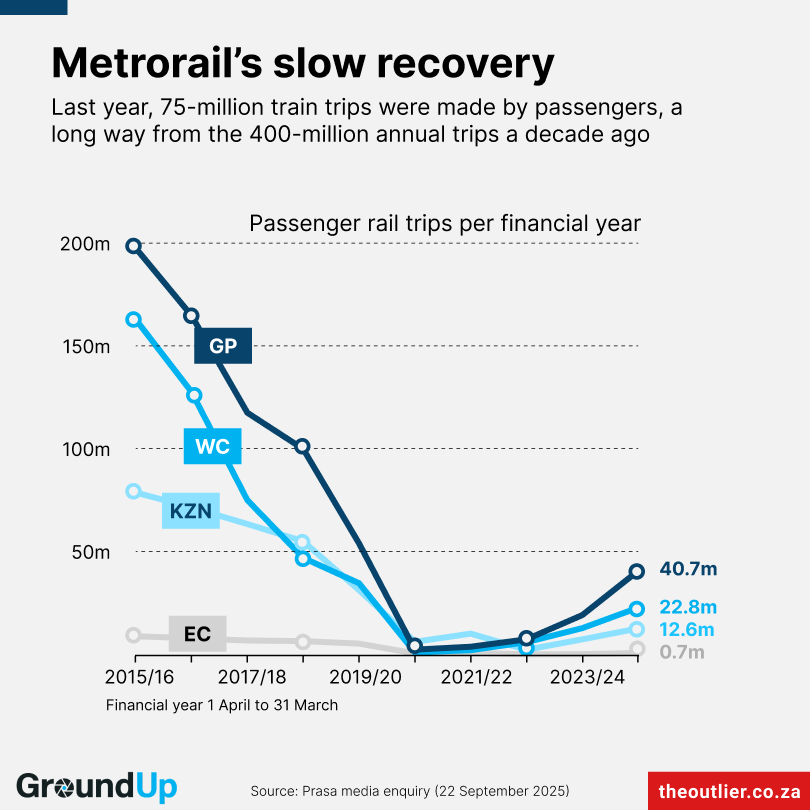 Metrorail's slow recovery

Last year, 75-million train trips were made by passengers, a long way from the 400-million annual trips a decade ago

Passenger rail trips per financial year

200m
150m
100m
50m

GP
WC
KZN
EC

40.7m
22.8m
12.6m
0.7m

2015/16
2017/18
2019/20
2021/22
2023/24

Financial year 1 April to 31 March

GroundUp

Source: Prasa media enquiry (22 September 2025)

theoutlier.co.za